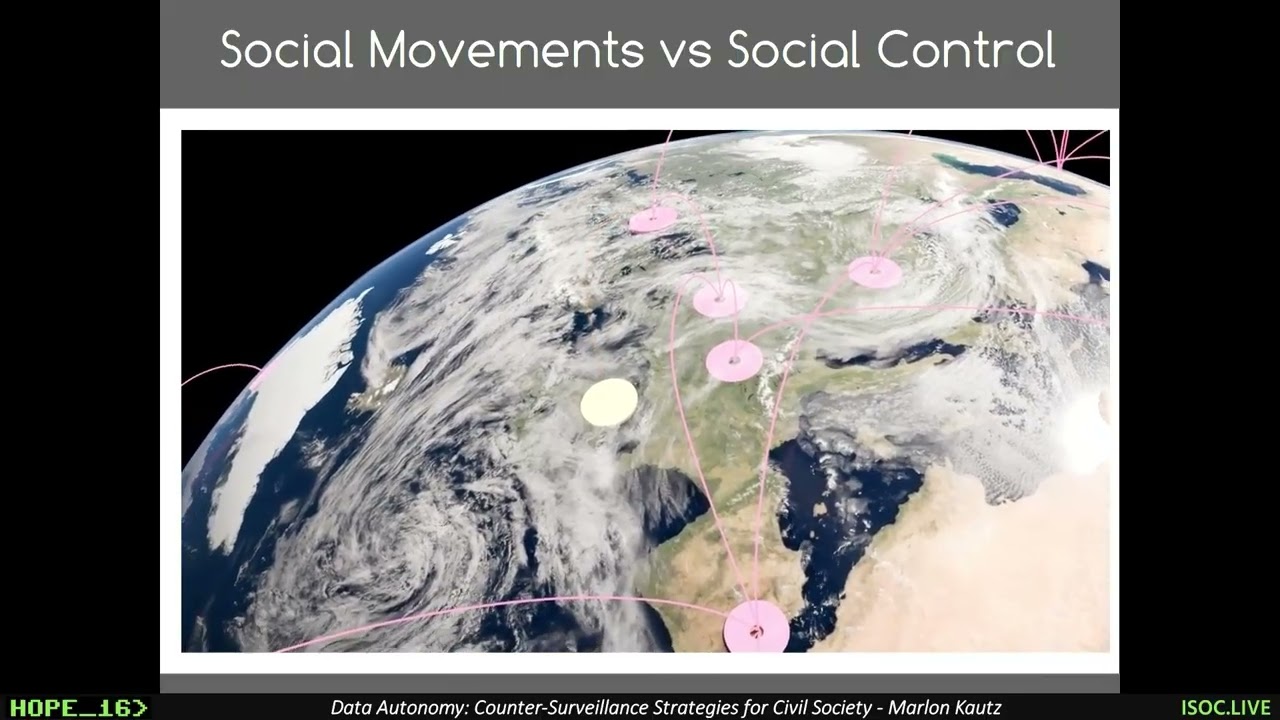 Social Movements vs Social Control

HOPE_16>

Data Autonomy: Counter-Surveillance Strategies for Civil Society - Marlon Kautz

ISOC.LIVE